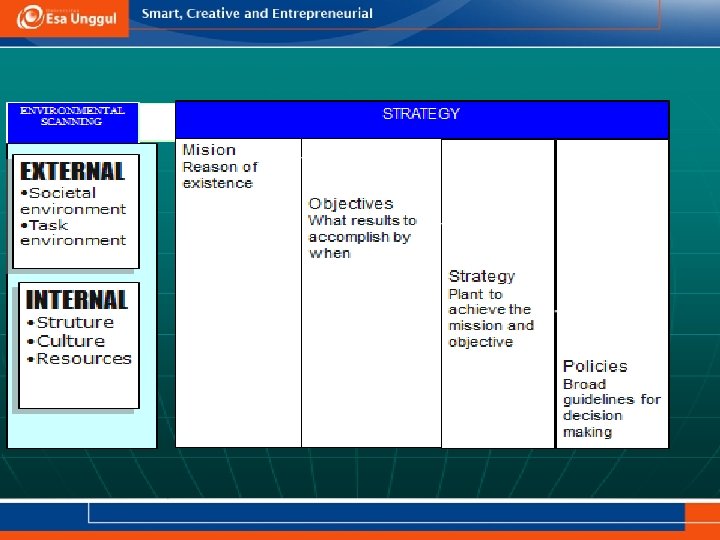 Esa Unggul

Smart, Creative and Entrepreneurial

ENVIRONMENTAL SCANNING

EXTERNAL
•Societal environment
•Task environment

INTERNAL
•Struture
•Culture
•Resources

STRATEGY

Mision
Reason of existence

Objectives
What results to accomplish by when

Strategy
Plant to achieve the mission and objective

Policies
Broad guidelines for decision making